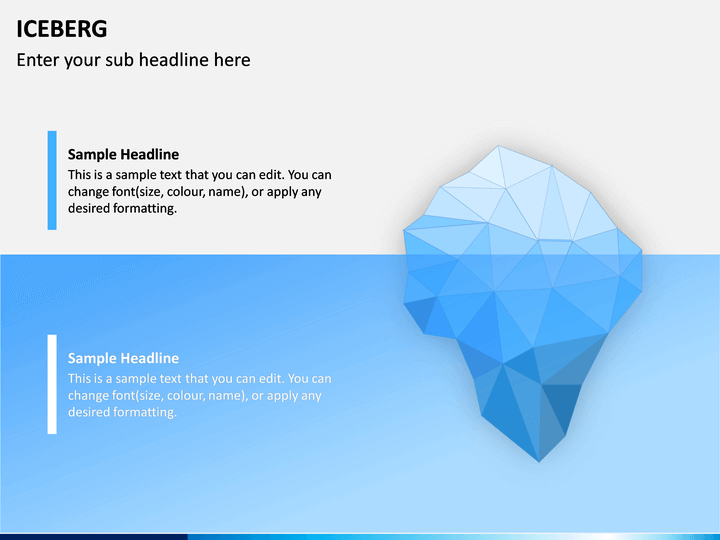 ICEBERG

Enter your sub headline here

Sample Headline
This is a sample text that you can edit. You can change font(size, colour, name), or apply any desired formatting.

Sample Headline
This is a sample text that you can edit. You can change font(size, colour, name), or apply any desired formatting.